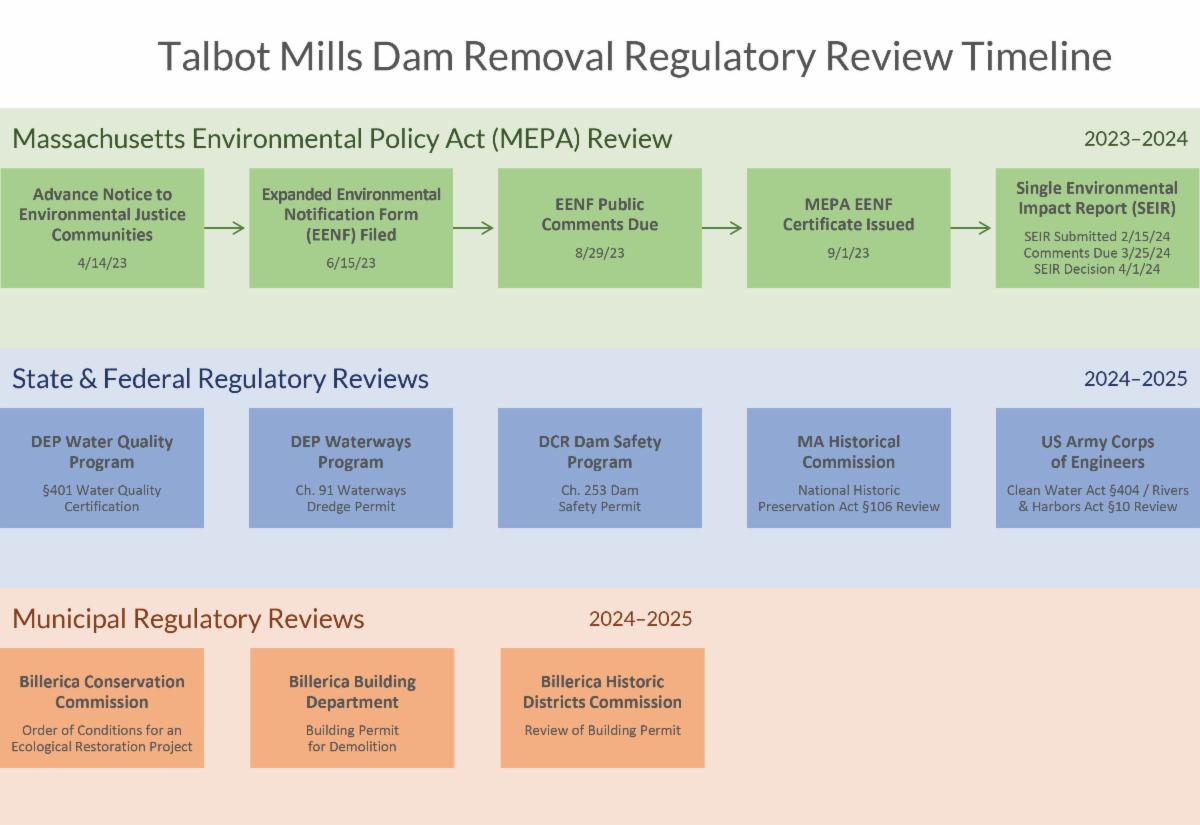 Talbot Mills Dam Removal Regulatory Review Timeline

Massachusetts Environmental Policy Act (MEPA) Review

2023–2024

Advance Notice to Environmental Justice Communities
4/14/23

Expanded Environmental Notification Form (EENF) Filed
6/15/23

EENF Public Comments Due
8/29/23

MEPA EENF Certificate Issued
9/1/23

Single Environmental Impact Report (SEIR)
SEIR Submitted 2/15/24
Comments Due 3/25/24
SEIR Decision 4/1/24

State & Federal Regulatory Reviews

2024–2025

DEP Water Quality Program
§401 Water Quality Certification

DEP Waterways Program
Ch. 91 Waterways Dredge Permit

DCR Dam Safety Program
Ch. 253 Dam Safety Permit

MA Historical Commission
National Historic Preservation Act §106 Review

US Army Corps of Engineers
Clean Water Act §404 / Rivers & Harbors Act §10 Review

Municipal Regulatory Reviews

2024–2025

Billerica Conservation Commission
Order of Conditions for an Ecological Restoration Project

Billerica Building Department
Building Permit for Demolition

Billerica Historic Districts Commission
Review of Building Permit